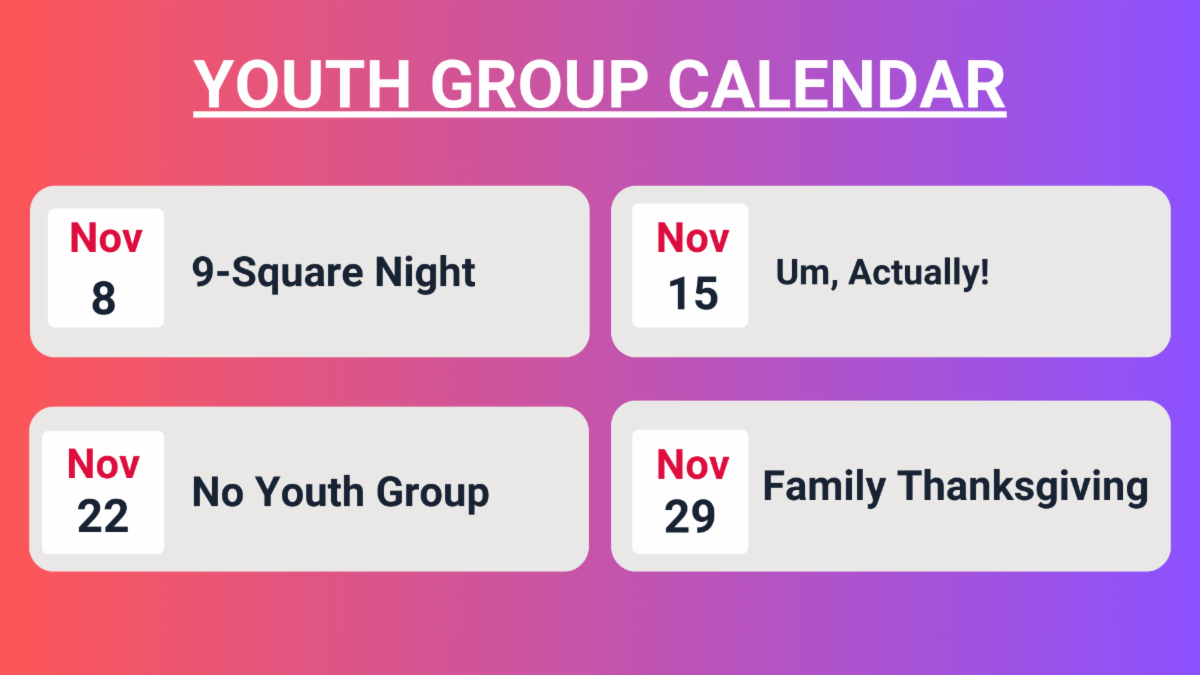 YOUTH GROUP CALENDAR

Nov
8
9-Square Night

Nov
15
Um, Actually!

Nov
22
No Youth Group

Nov
29
Family Thanksgiving